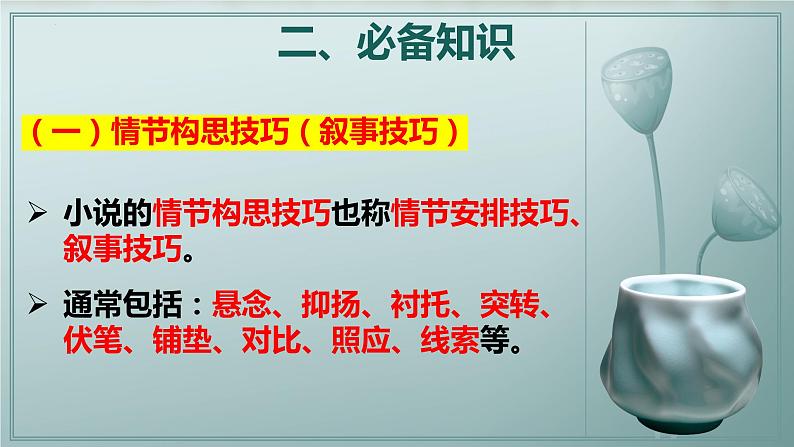 二、必备知识

（一）情节构思技巧（叙事技巧）

➢ 小说的情节构思技巧也称情节安排技巧、叙事技巧。

➢ 通常包括：悬念、抑扬、衬托、突转、伏笔、铺垫、对比、照应、线索等。